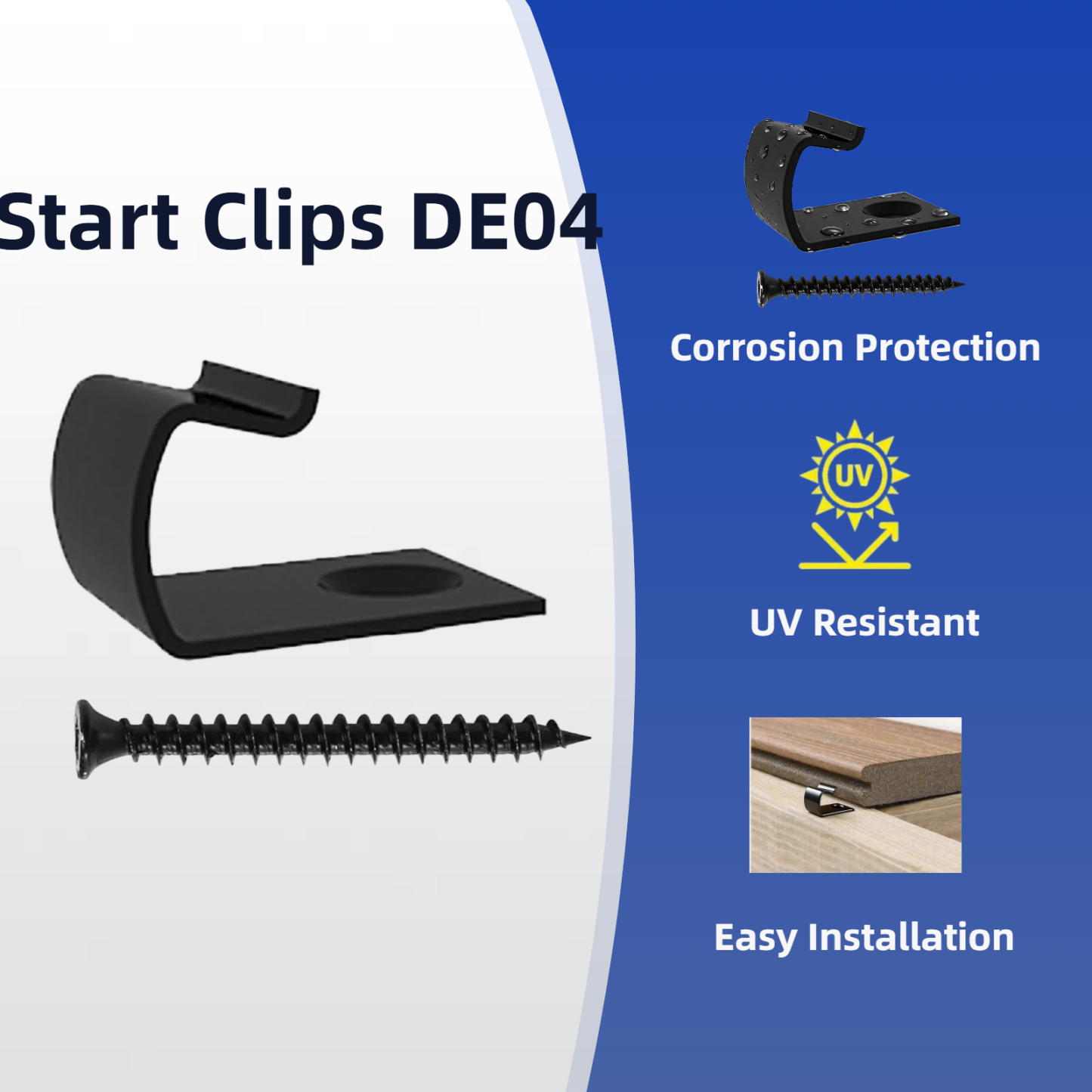 Start Clips DE04

Corrosion Protection

UV

UV Resistant

Easy Installation